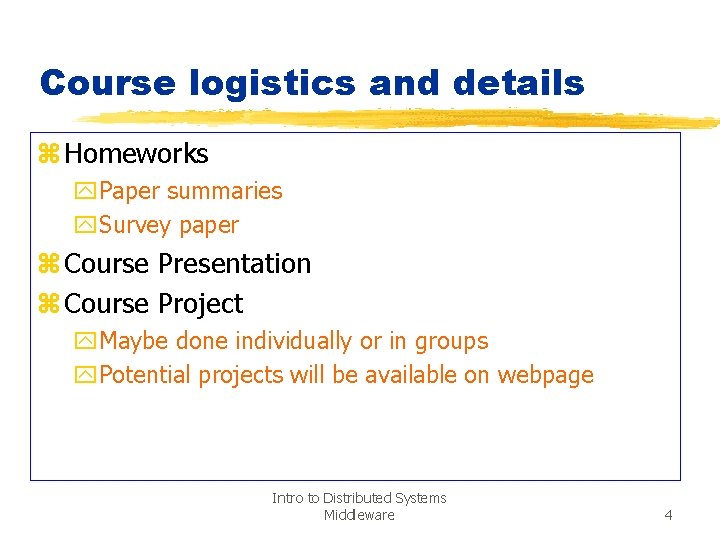 Course logistics and details

Homeworks

Paper summaries

Survey paper

Course Presentation

Course Project

Maybe done individually or in groups

Potential projects will be available on webpage

Intro to Distributed Systems Middleware

4